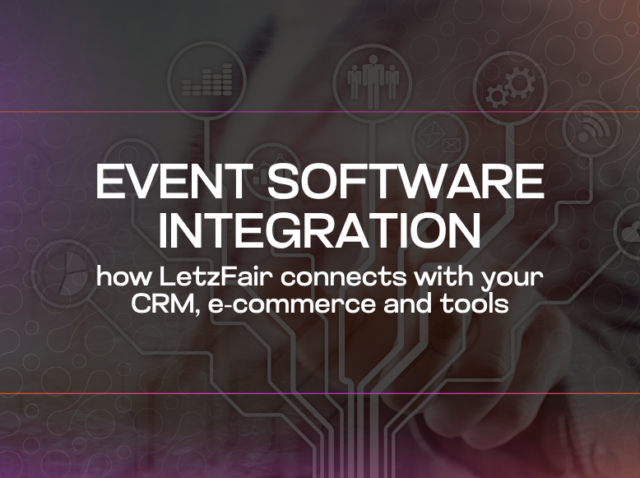 EVENT SOFTWARE INTEGRATION

how LetzFair connects with your CRM, e-commerce and tools